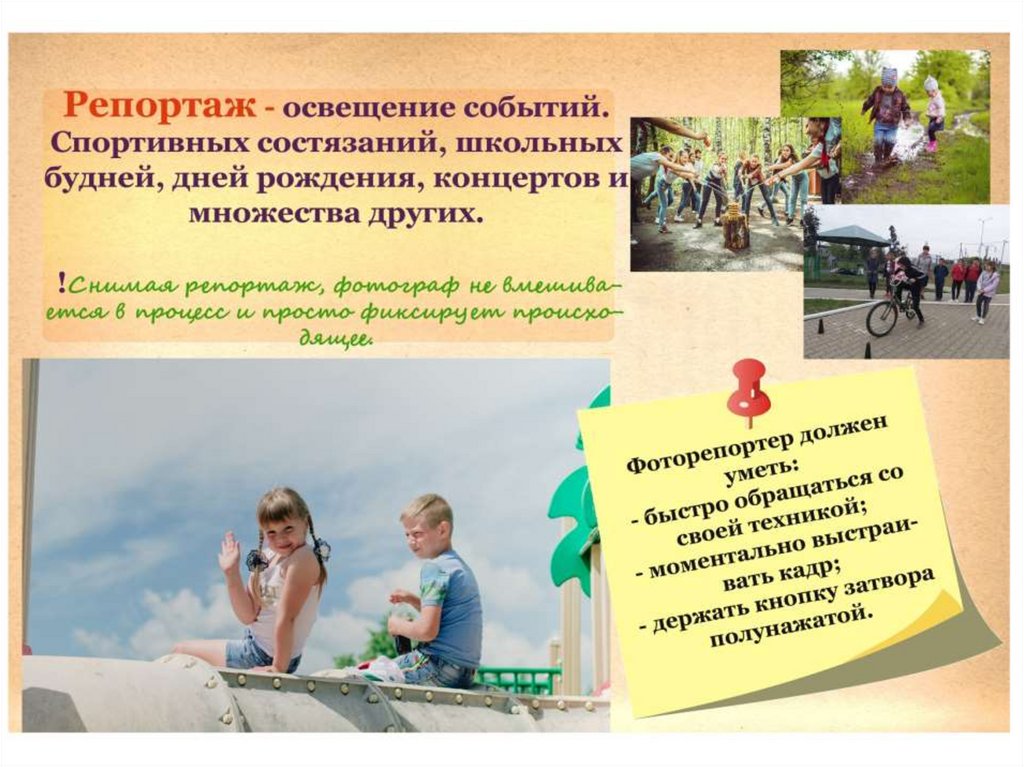 Репортаж - освещение событий. Спортивных состязаний, школьных будней, дней рождения, концертов и множества других.

!Снимая репортаж, фотограф не вмешивается в процесс и просто фиксирует происходящее.

Фоторепортер должен уметь:
- быстро обращаться со своей техникой;
- моментально выстраивать кадр;
- держать кнопку затвора полунажатой.